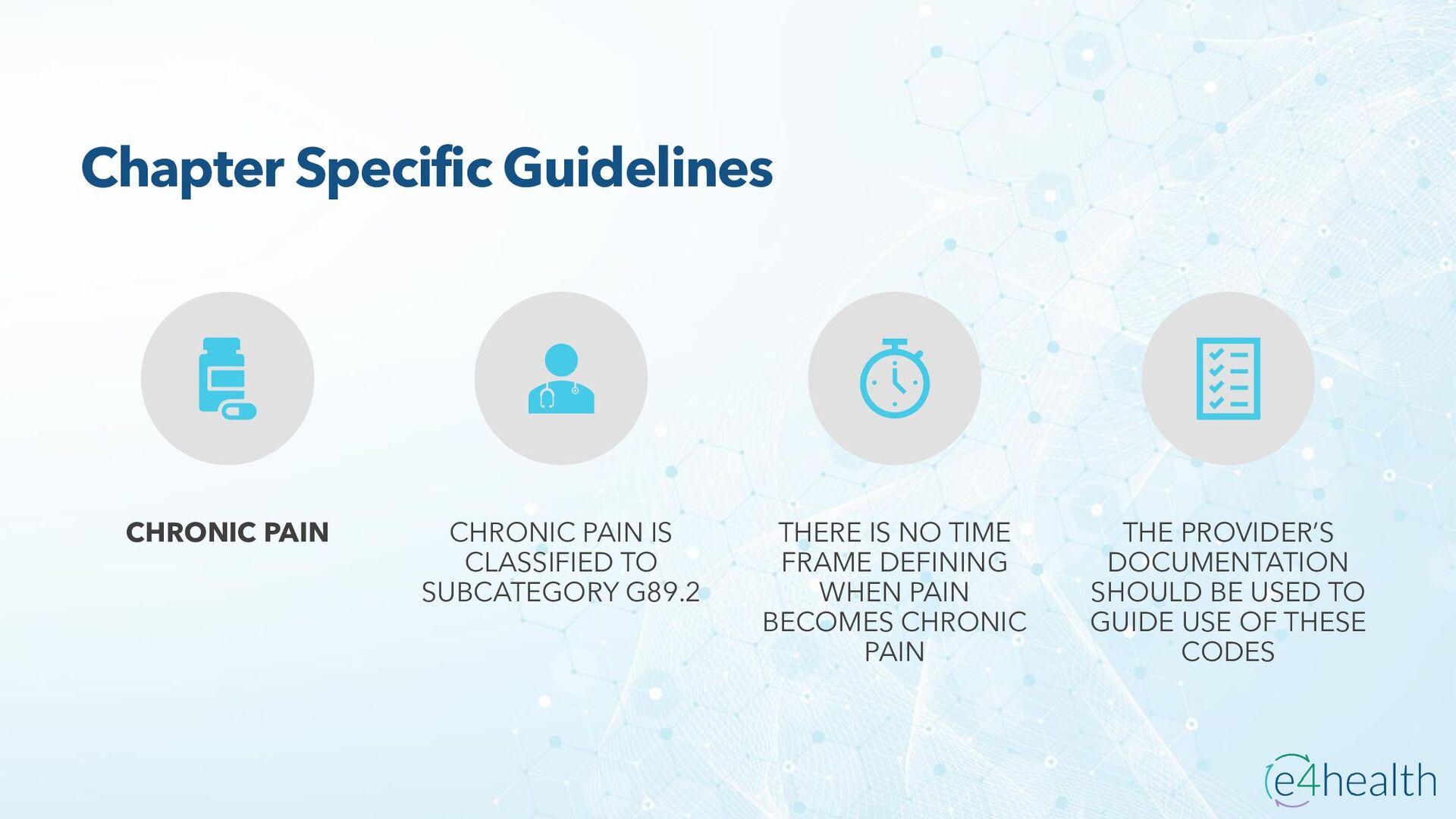 Chapter Specific Guidelines

CHRONIC PAIN

CHRONIC PAIN IS CLASSIFIED TO SUBCATEGORY G89.2

THERE IS NO TIME FRAME DEFINING WHEN PAIN BECOMES CHRONIC PAIN

THE PROVIDER'S DOCUMENTATION SHOULD BE USED TO GUIDE USE OF THESE CODES

e4health